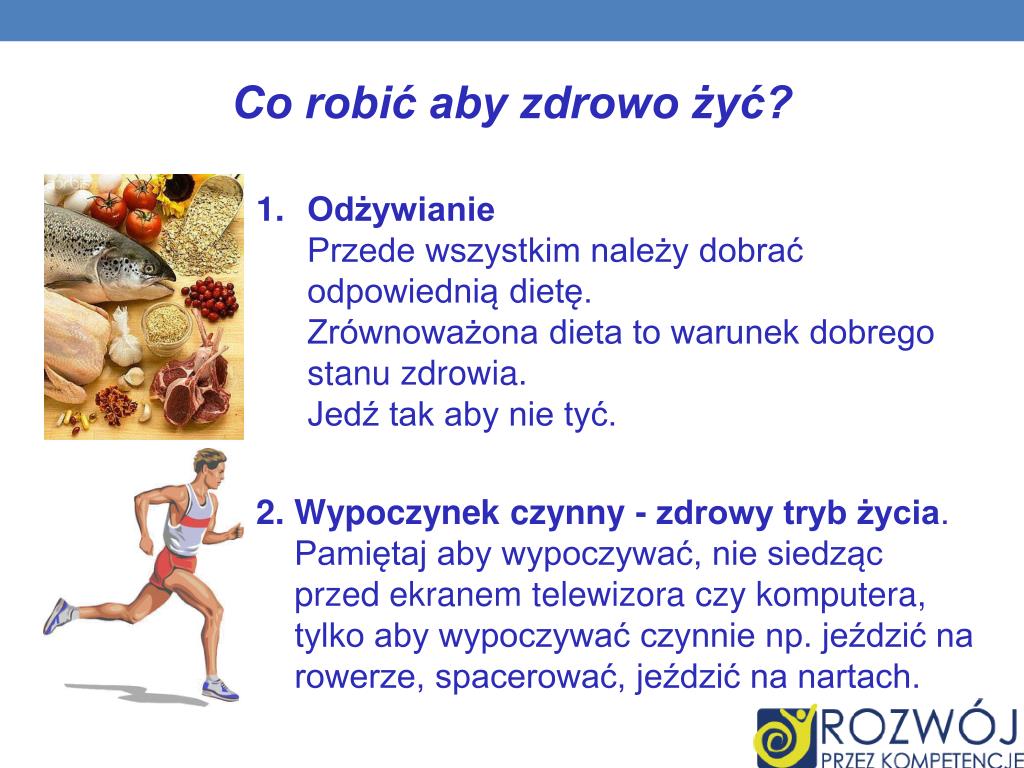 Co robić aby zdrowo żyć?

1. Odżywianie
Przede wszystkim należy dobrać odpowiednią dietę.
Zrównoważona dieta to warunek dobrego stanu zdrowia.
Jedź tak aby nie tyć.

2. Wypoczynek czynny - zdrowy tryb życia.
Pamiętaj aby wypoczywać, nie siedząc przed ekranem telewizora czy komputera, tylko aby wypoczywać czynnie np. jeździć na rowerze, spacerować, jeździć na nartach.

ROZWÓJ
PRZEZ KOMPETENCJE